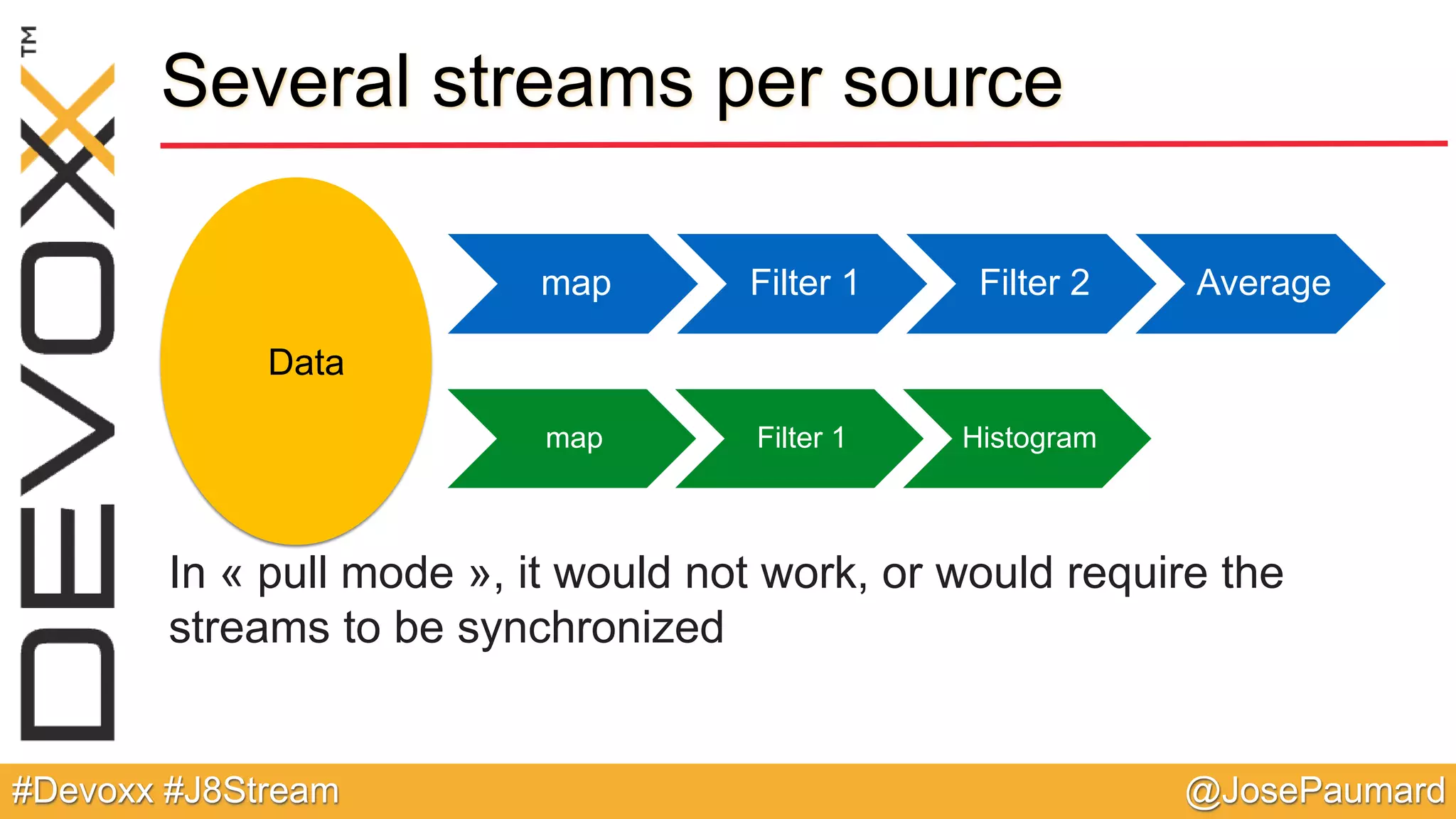 DEVOXX™

Several streams per source

Data

map

Filter 1

Filter 2

Average

map

Filter 1

Histogram

In « pull mode », it would not work, or would require the streams to be synchronized

#Devoxx #J8Stream

@JosePaumard